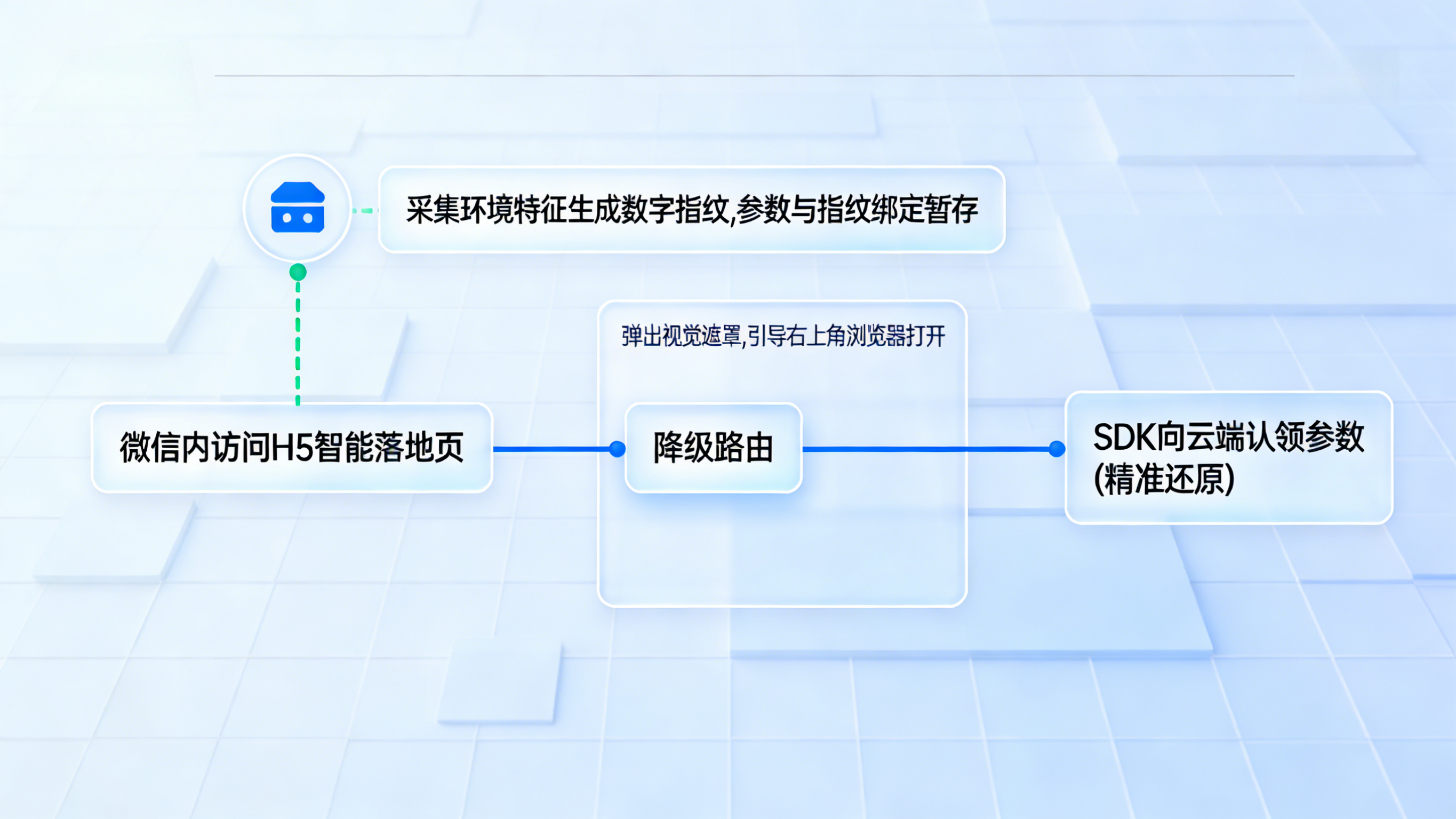 采集环境特征生成数字指纹,参数与指纹绑定暂存

弹出视觉遮罩,引导右上角浏览器打开

微信内访问H5智能落地页

降级路由

SDK向云端认领参数(精准还原)